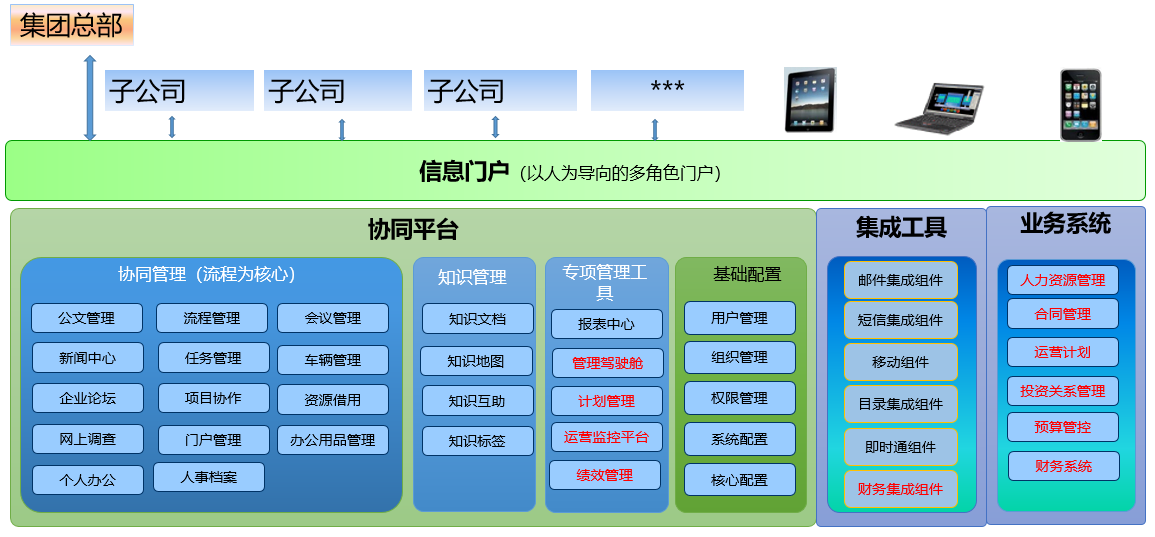 集团总部

子公司
子公司
子公司
***

信息门户（以人为导向的多角色门户）

协同平台

协同管理（流程为核心）
公文管理
流程管理
会议管理
新闻中心
任务管理
车辆管理
企业论坛
项目协作
资源借用
网上调查
门户管理
办公用品管理
个人办公
人事档案

知识管理
知识文档
知识地图
知识互助
知识标签

专项管理工具
报表中心
管理驾驶舱
计划管理
运营监控平台
绩效管理

基础配置
用户管理
组织管理
权限管理
系统配置
核心配置

集成工具
邮件集成组件
短信集成组件
移动组件
目录集成组件
即时通组件
财务集成组件

业务系统
人力资源管理
合同管理
运营计划
投资关系管理
预算管控
财务系统